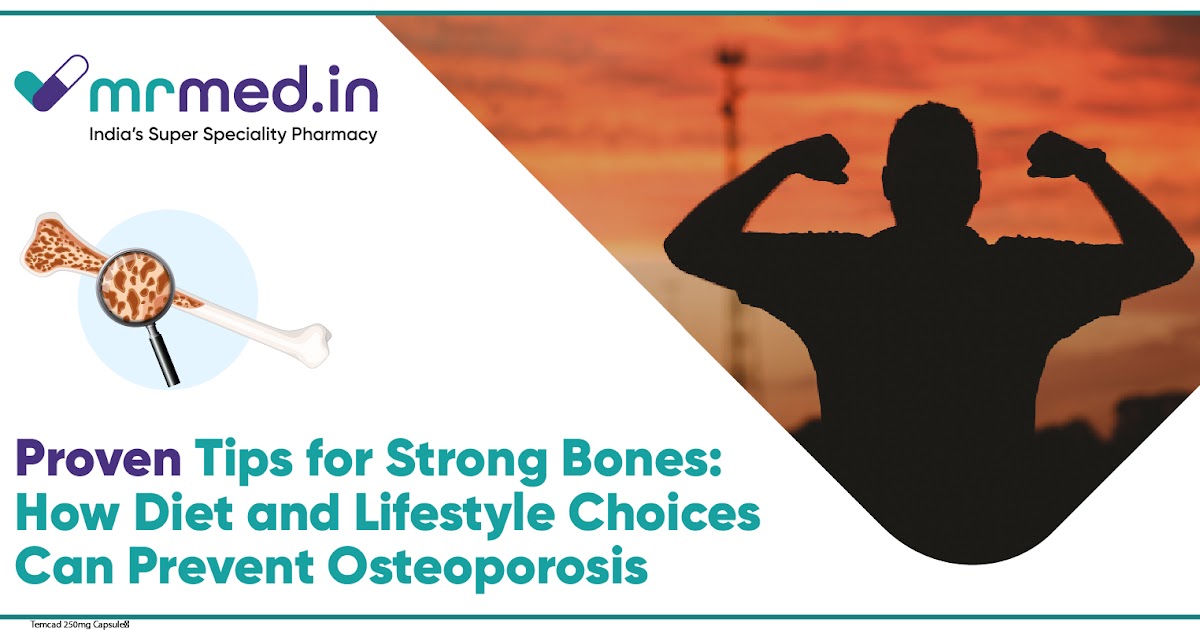 mrmed.in
India's Super Speciality Pharmacy

Proven Tips for Strong Bones: How Diet and Lifestyle Choices Can Prevent Osteoporosis

Temcad 250mg Capsule8